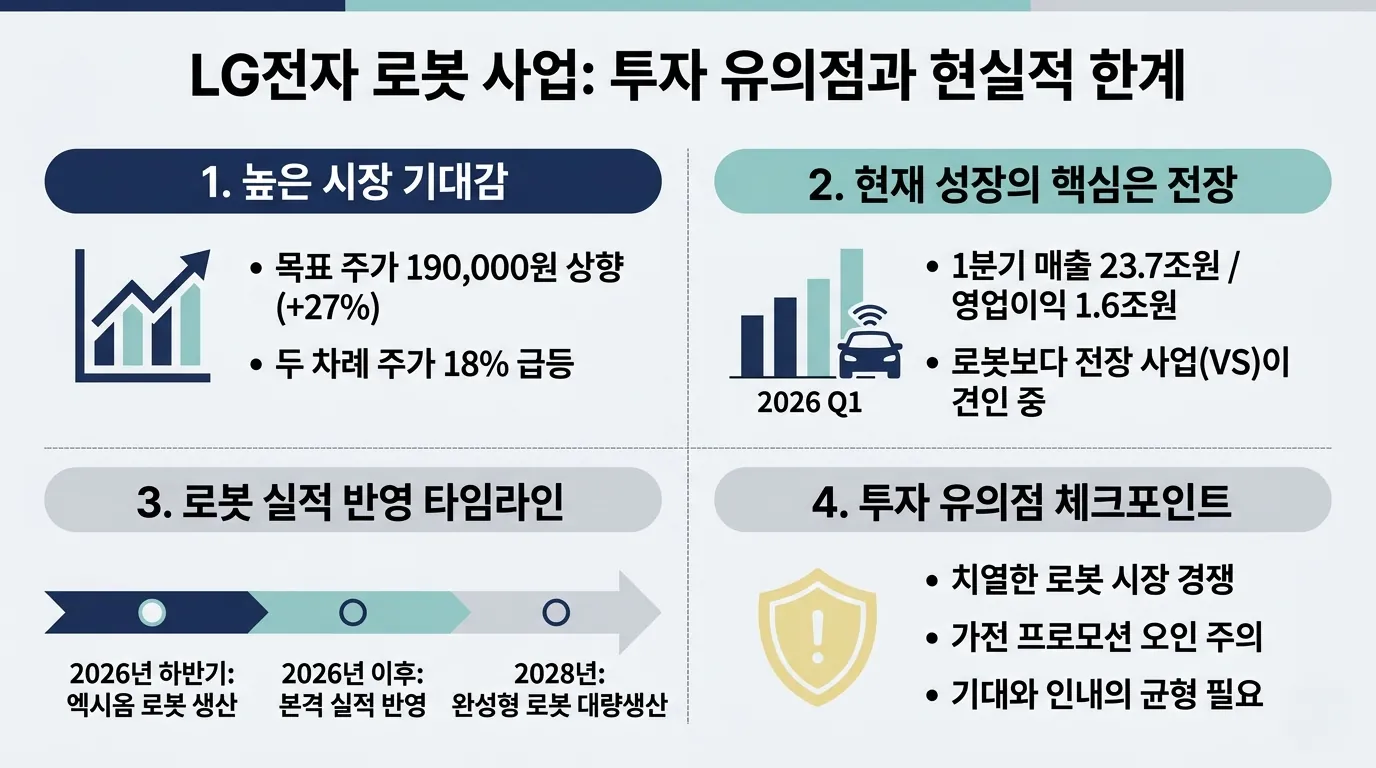 LG전자 로봇 사업: 투자 유의점과 현실적 한계

1. 높은 시장 기대감

• 목표 주가 190,000원 상향 (+27%)
• 두 차례 주가 18% 급등

2. 현재 성장의 핵심은 전장

2026 Q1

• 1분기 매출 23.7조원 / 영업이익 1.6조원
• 로봇보다 전장 사업(VS)이 견인 중

3. 로봇 실적 반영 타임라인

2026년 하반기: 엑시옴 로봇 생산
2026년 이후: 본격 실적 반영
2028년: 완성형 로봇 대량생산

4. 투자 유의점 체크포인트

• 치열한 로봇 시장 경쟁
• 가전 프로모션 오인 주의
• 기대와 인내의 균형 필요